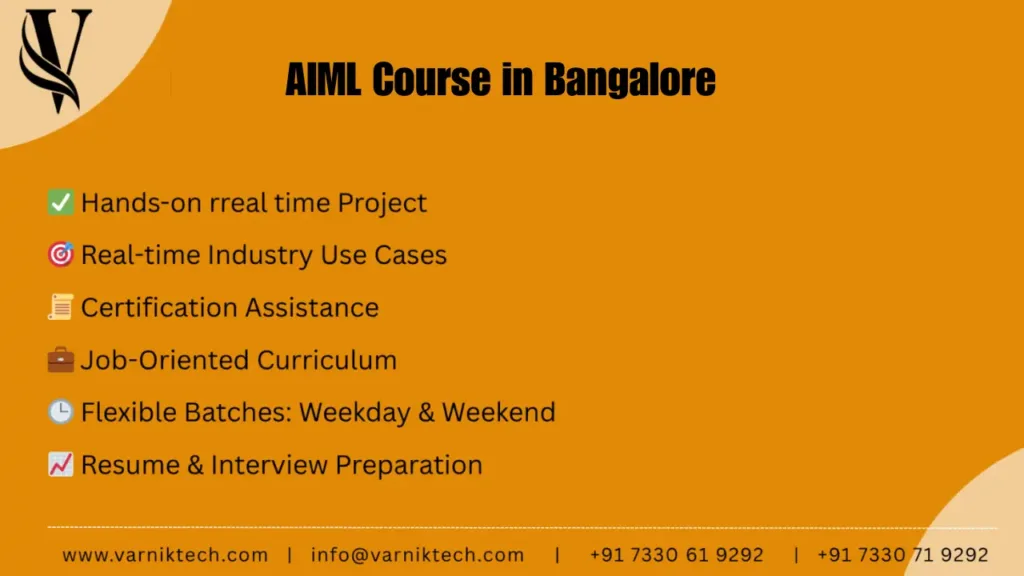 AIML Course in Bangalore

✅ Hands-on rreal time Project

🎯 Real-time Industry Use Cases

📜 Certification Assistance

💼 Job-Oriented Curriculum

🕒 Flexible Batches: Weekday & Weekend

📈 Resume & Interview Preparation

www.varniktech.com | info@varniktech.com | +91 7330 61 9292 | +91 7330 71 9292